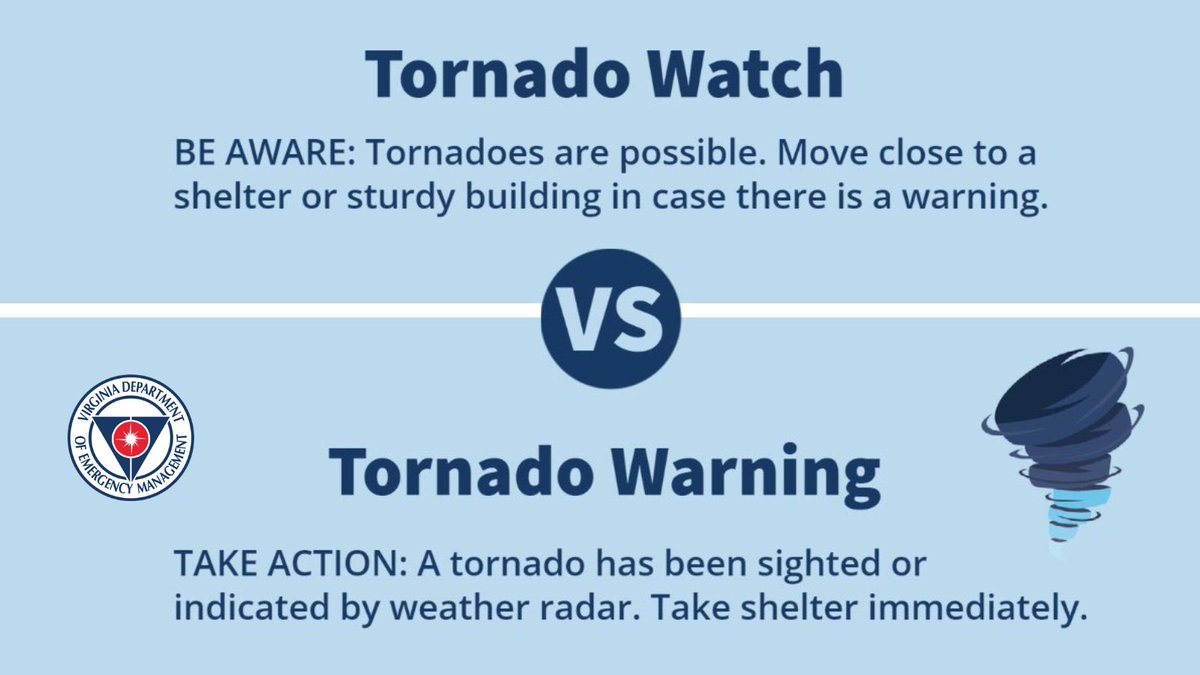 Tornado Watch

BE AWARE: Tornadoes are possible. Move close to a shelter or sturdy building in case there is a warning.

VS

VIRGINIA DEPARTMENT OF EMERGENCY MANAGEMENT

Tornado Warning

TAKE ACTION: A tornado has been sighted or indicated by weather radar. Take shelter immediately.